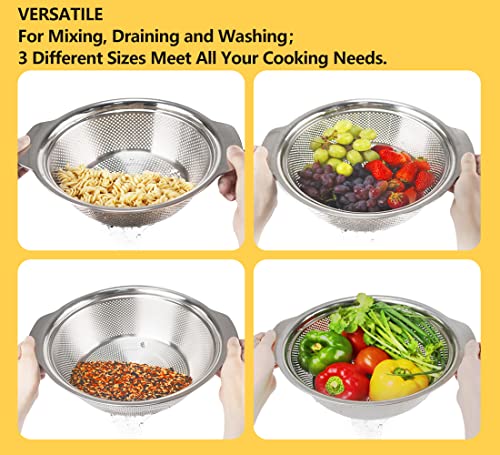 VERSATILE
For Mixing, Draining and Washing;
3 Different Sizes Meet All Your Cooking Needs.